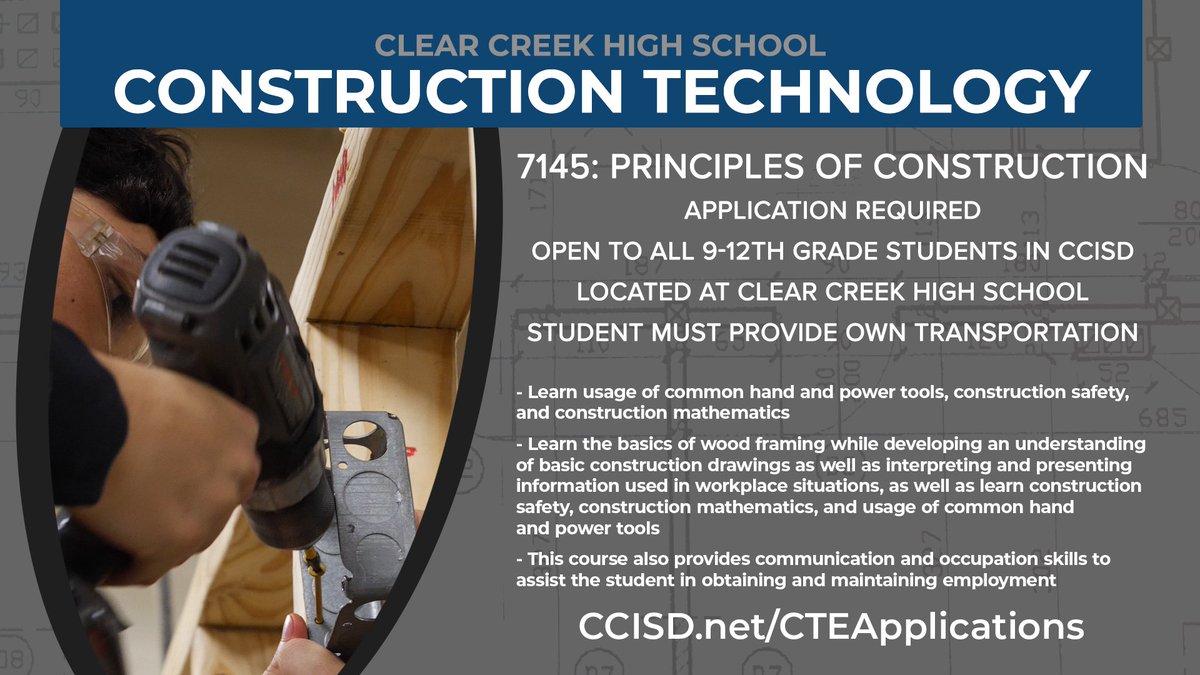 CLEAR CREEK HIGH SCHOOL
CONSTRUCTION TECHNOLOGY

7145: PRINCIPLES OF CONSTRUCTION
APPLICATION REQUIRED
OPEN TO ALL 9-12TH GRADE STUDENTS IN CCISD
LOCATED AT CLEAR CREEK HIGH SCHOOL
STUDENT MUST PROVIDE OWN TRANSPORTATION

- Learn usage of common hand and power tools, construction safety, and construction mathematics

- Learn the basics of wood framing while developing an understanding of basic construction drawings as well as interpreting and presenting information used in workplace situations, as well as learn construction safety, construction mathematics, and usage of common hand and power tools

- This course also provides communication and occupation skills to assist the student in obtaining and maintaining employment

CCISD.net/CTEApplications